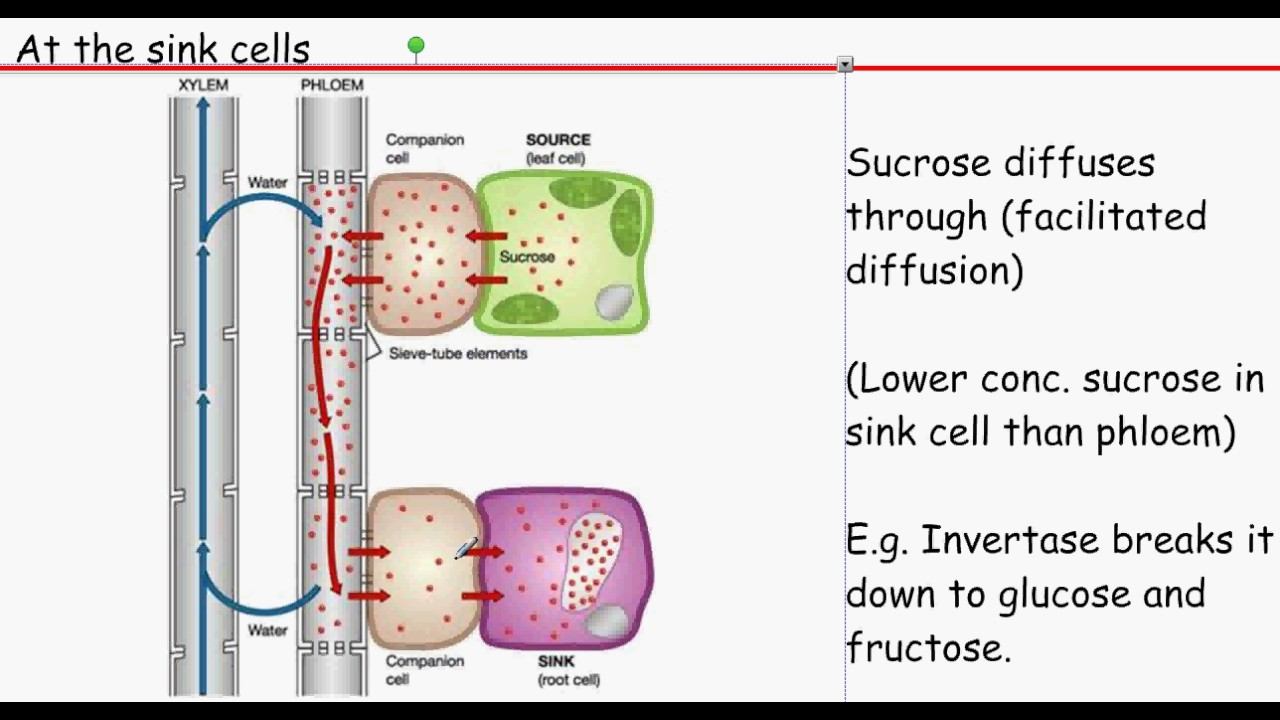 At the sink cells

XYLEM
PHLOEM
Companion cell
SOURCE (leaf cell)
Water
Sucrose
Sieve-tube elements
Water
Companion cell
SINK (root cell)

Sucrose diffuses through (facilitated diffusion)

(Lower conc. sucrose in sink cell than phloem)

E.g. Invertase breaks it down to glucose and fructose.